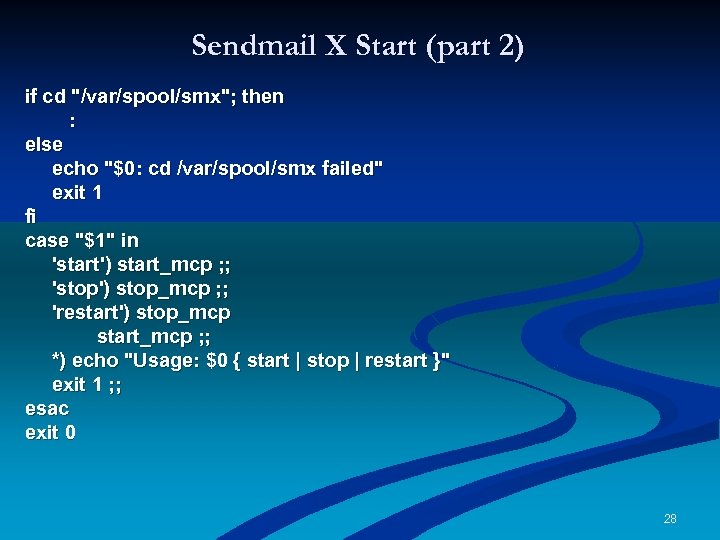 Sendmail X Start (part 2)

if cd "/var/spool/smx"; then
:
else
echo "$0: cd /var/spool/smx failed"
exit 1
fi
case "$1" in
'start') start_mcp ;;
'stop') stop_mcp ;;
'restart') stop_mcp
start_mcp ;;
*) echo "Usage: $0 { start | stop | restart }"
exit 1 ;;
esac
exit 0

28